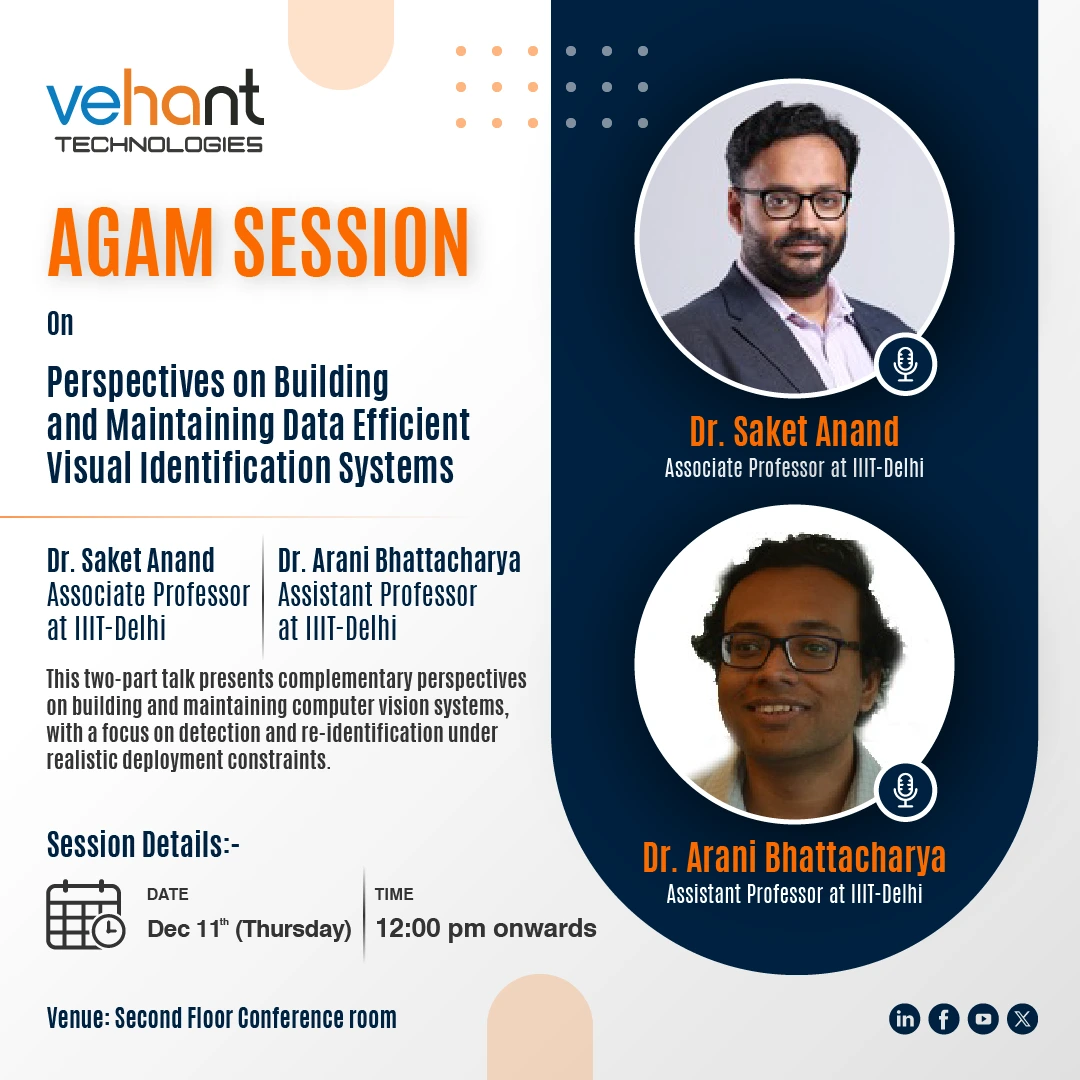 vehant
TECHNOLOGIES

AGAM SESSION

On

Perspectives on Building and Maintaining Data Efficient Visual Identification Systems

Dr. Saket Anand
Associate Professor at IIIT-Delhi

Dr. Arani Bhattacharya
Assistant Professor at IIIT-Delhi

This two-part talk presents complementary perspectives on building and maintaining computer vision systems, with a focus on detection and re-identification under realistic deployment constraints.

Session Details:-

DATE
Dec 11$^{th}$ (Thursday)

TIME
12:00 pm onwards

Venue: Second Floor Conference room

Dr. Saket Anand
Associate Professor at IIIT-Delhi

Dr. Arani Bhattacharya
Assistant Professor at IIIT-Delhi